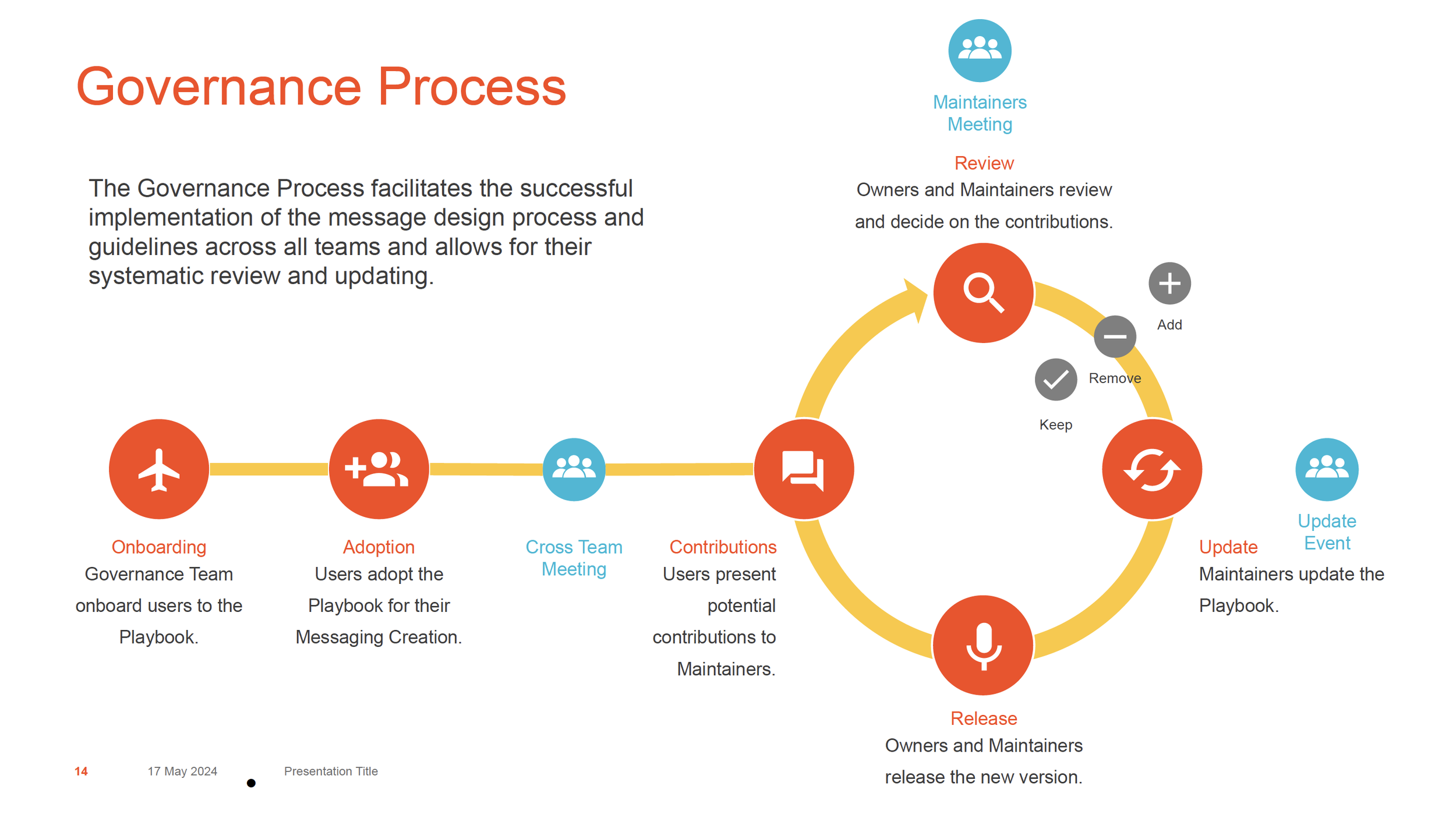 Governance Process

The Governance Process facilitates the successful implementation of the message design process and guidelines across all teams and allows for their systematic review and updating.

Maintainers Meeting

Review
Owners and Maintainers review and decide on the contributions.

Add

Remove

Keep

Onboarding
Governance Team onboard users to the Playbook.

Adoption
Users adopt the Playbook for their Messaging Creation.

Cross Team Meeting

Contributions
Users present potential contributions to Maintainers.

Update Event

Update
Maintainers update the Playbook.

Release
Owners and Maintainers release the new version.

14 17 May 2024 Presentation Title